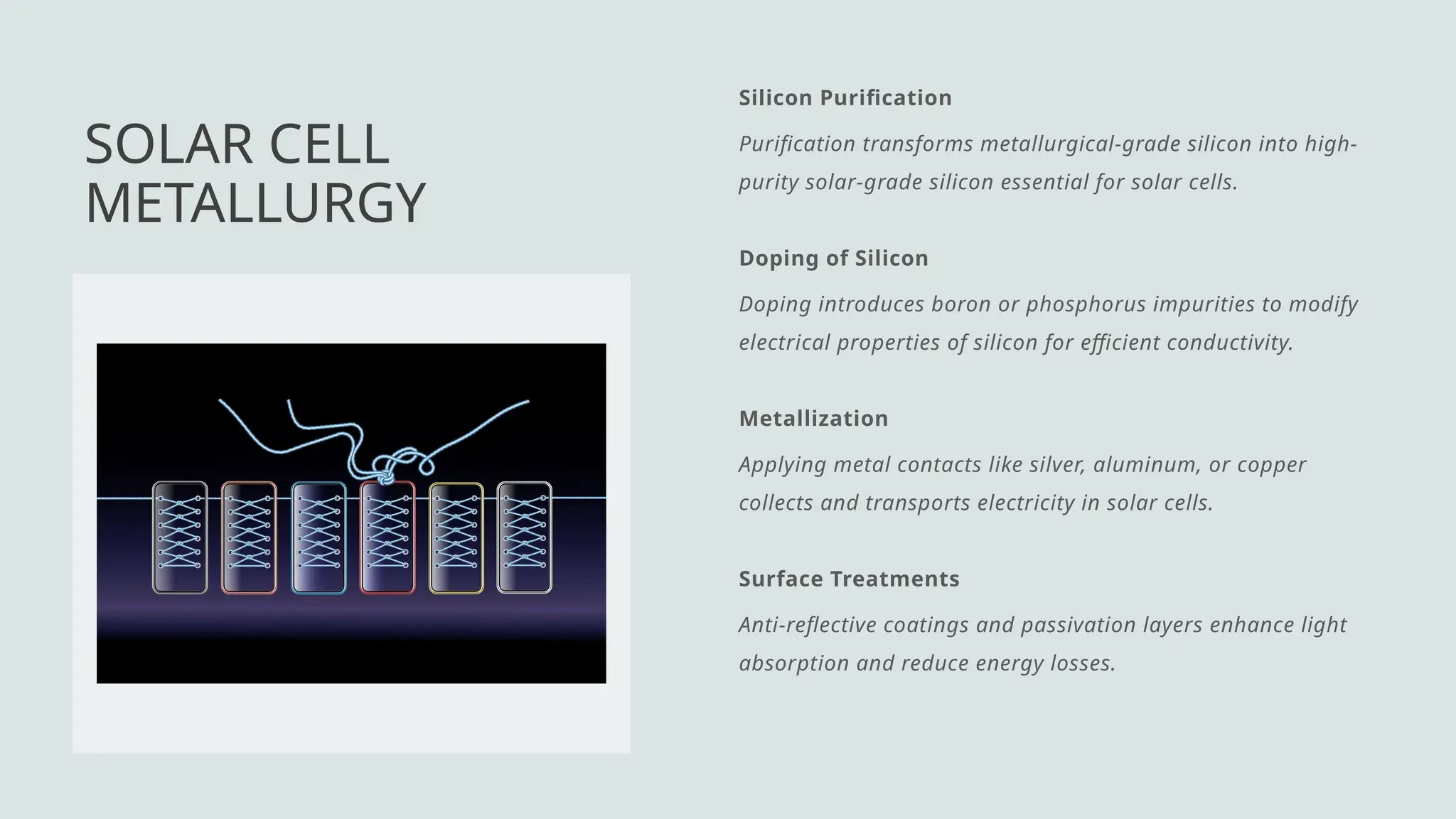 SOLAR CELL METALLURGY

Silicon Purification

Purification transforms metallurgical-grade silicon into high-purity solar-grade silicon essential for solar cells.

Doping of Silicon

Doping introduces boron or phosphorus impurities to modify electrical properties of silicon for efficient conductivity.

Metallization

Applying metal contacts like silver, aluminum, or copper collects and transports electricity in solar cells.

Surface Treatments

Anti-reflective coatings and passivation layers enhance light absorption and reduce energy losses.